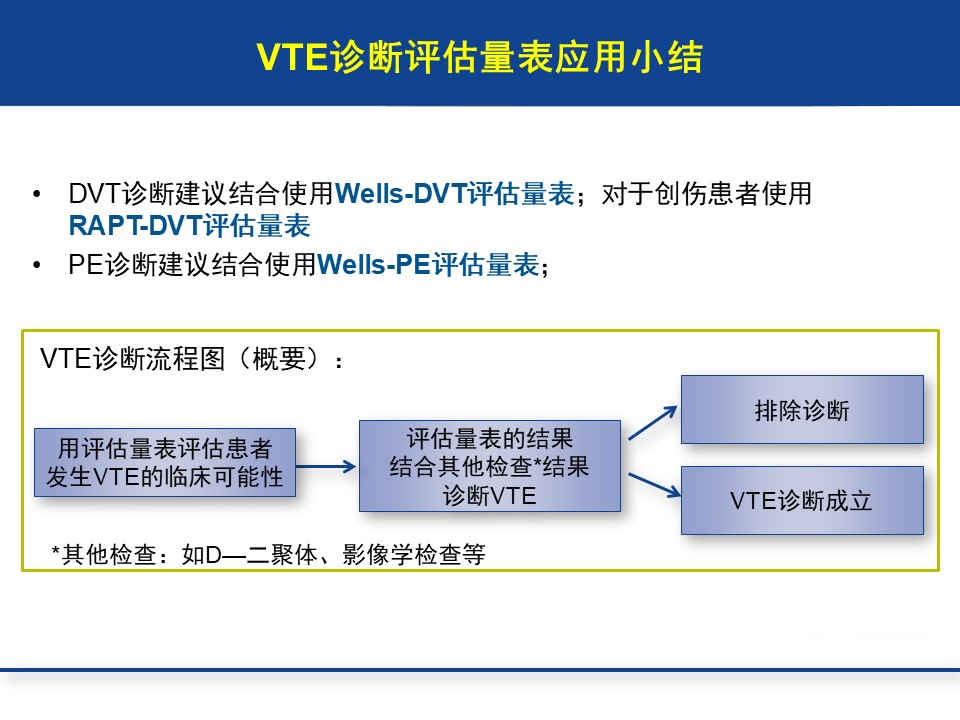 VTE诊断评估量表应用小结

• DVT诊断建议结合使用Wells-DVT评估量表；对于创伤患者使用RAPT-DVT评估量表

• PE诊断建议结合使用Wells-PE评估量表；

VTE诊断流程图（概要）：

用评估量表评估患者发生VTE的临床可能性

评估量表的结果结合其他检查*结果诊断VTE

排除诊断

VTE诊断成立

*其他检查：如D—二聚体、影像学检查等